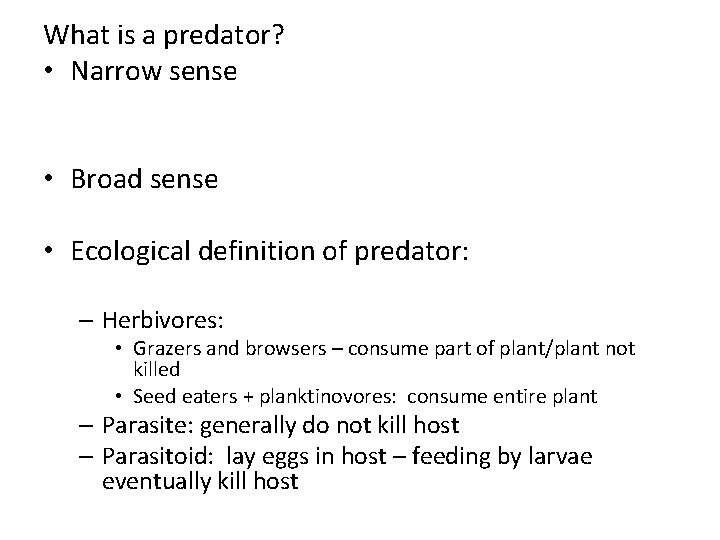 What is a predator?

• Narrow sense

• Broad sense

• Ecological definition of predator:

– Herbivores:
  • Grazers and browsers – consume part of plant/plant not killed
  • Seed eaters + planktinovores: consume entire plant
– Parasite: generally do not kill host
– Parasitoid: lay eggs in host – feeding by larvae eventually kill host